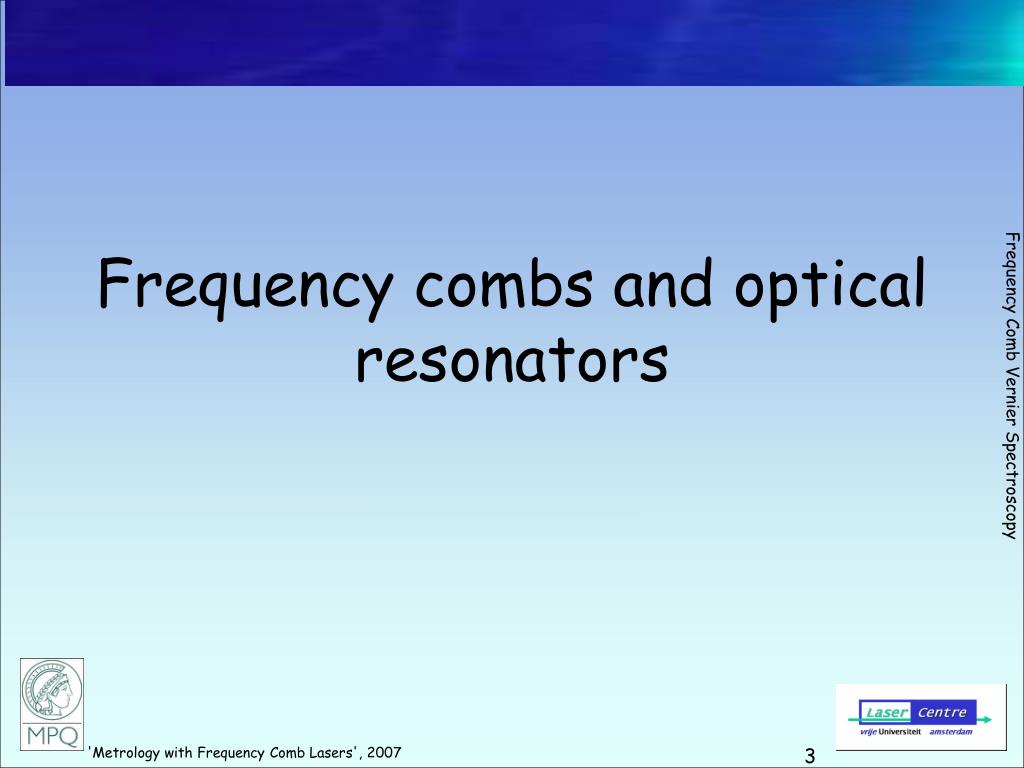 Frequency combs and optical resonators

Frequency Comb Vernier Spectroscopy

MPQ

'Metrology with Frequency Comb Lasers', 2007

3

Laser Centre
vrije Universiteit amsterdam